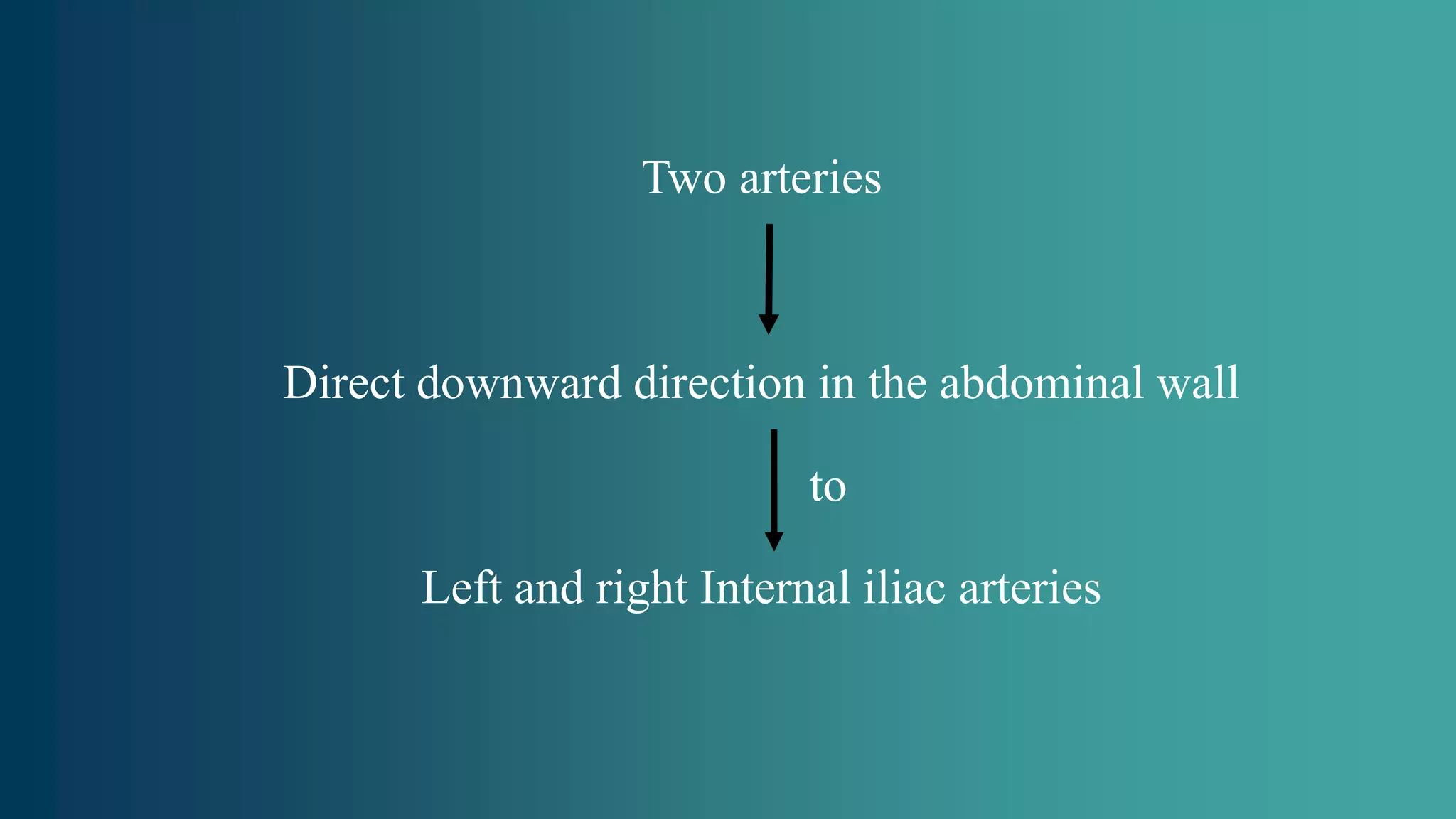 Two arteries

Direct downward direction in the abdominal wall

to

Left and right Internal iliac arteries